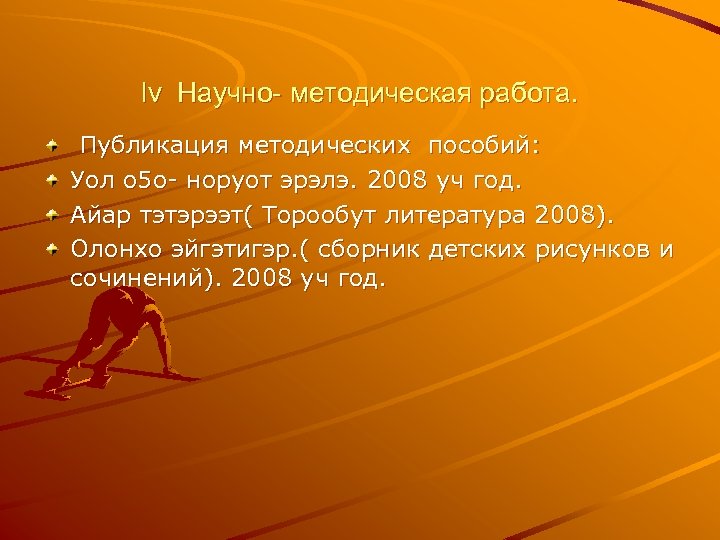 Iv Научно- методическая работа.

Публикация методических пособий:

Уол о5о- норуот эрэлэ. 2008 уч год.

Айар тэтэрээт( Торообут литература 2008).

Олонхо эйгэтигэр.( сборник детских рисунков и сочинений). 2008 уч год.